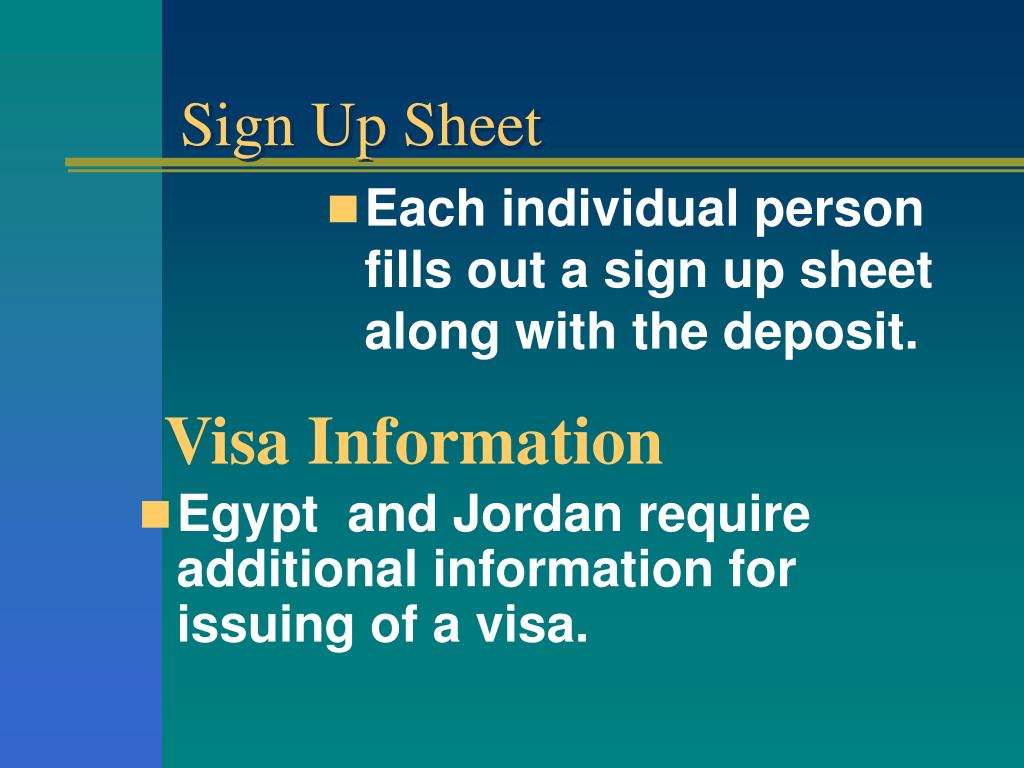 Sign Up Sheet

Each individual person fills out a sign up sheet along with the deposit.

Visa Information

Egypt  and Jordan require additional information for issuing of a visa.